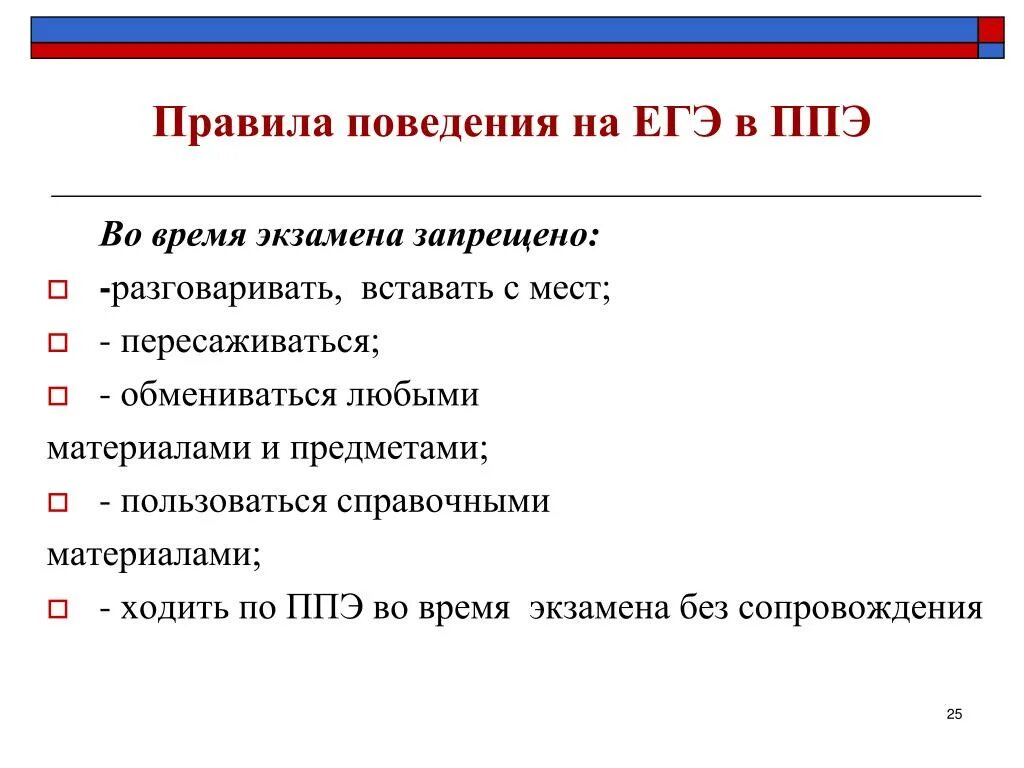 Правила поведения на ЕГЭ в ППЭ

Во время экзамена запрещено:

-разговаривать, вставать с мест;

- пересаживаться;

- обмениваться любыми материалами и предметами;

- пользоваться справочными материалами;

- ходить по ППЭ во время экзамена без сопровождения

25